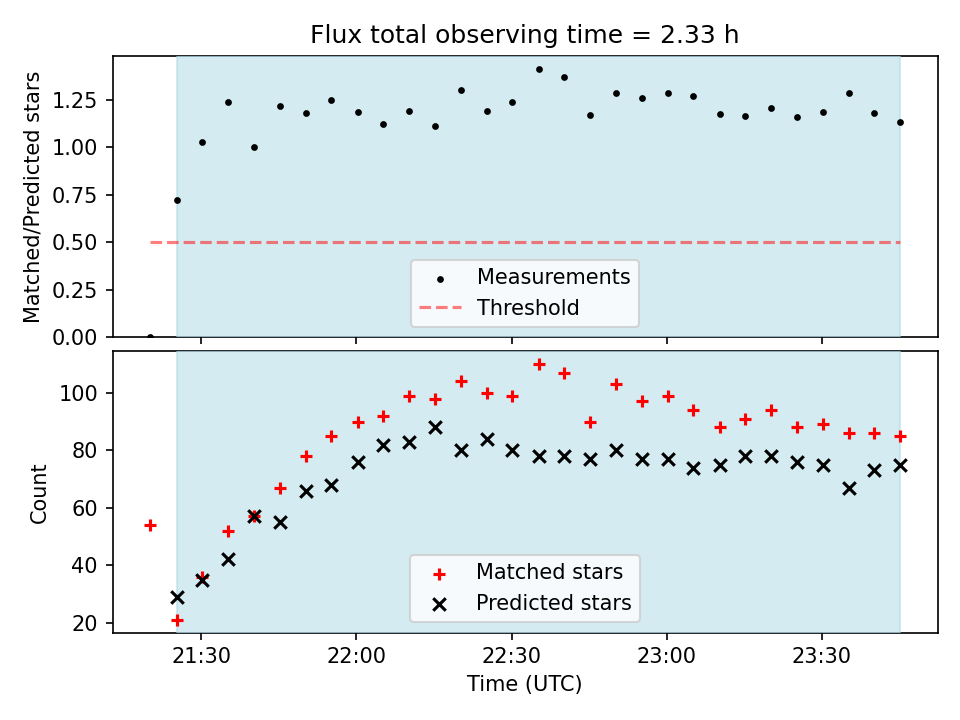 Flux total observing time = 2.33 h

Matched/Predicted stars

1.25
1.00
0.75
0.50
0.25
0.00

Measurements
Threshold

Count

100
80
60
40
20

Matched stars
Predicted stars

21:30
22:00
22:30
23:00
23:30

Time (UTC)